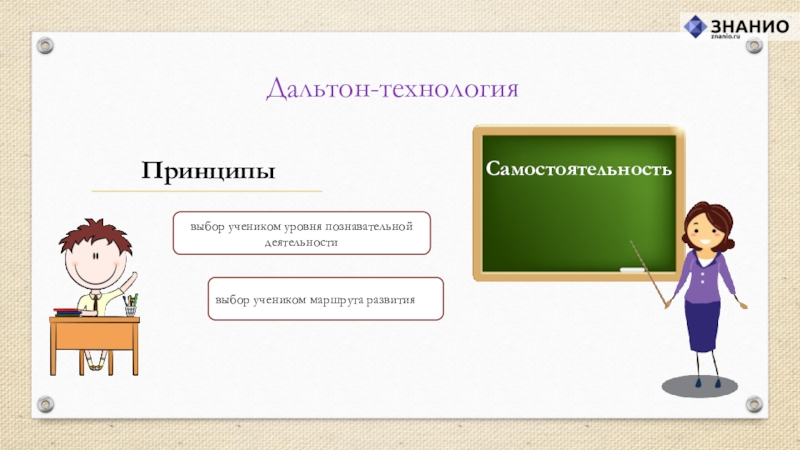 ЗНАНИО
znanio.ru

Дальтон-технология

Принципы

Самостоятельность

выбор учеником уровня познавательной деятельности

выбор учеником маршрута развития